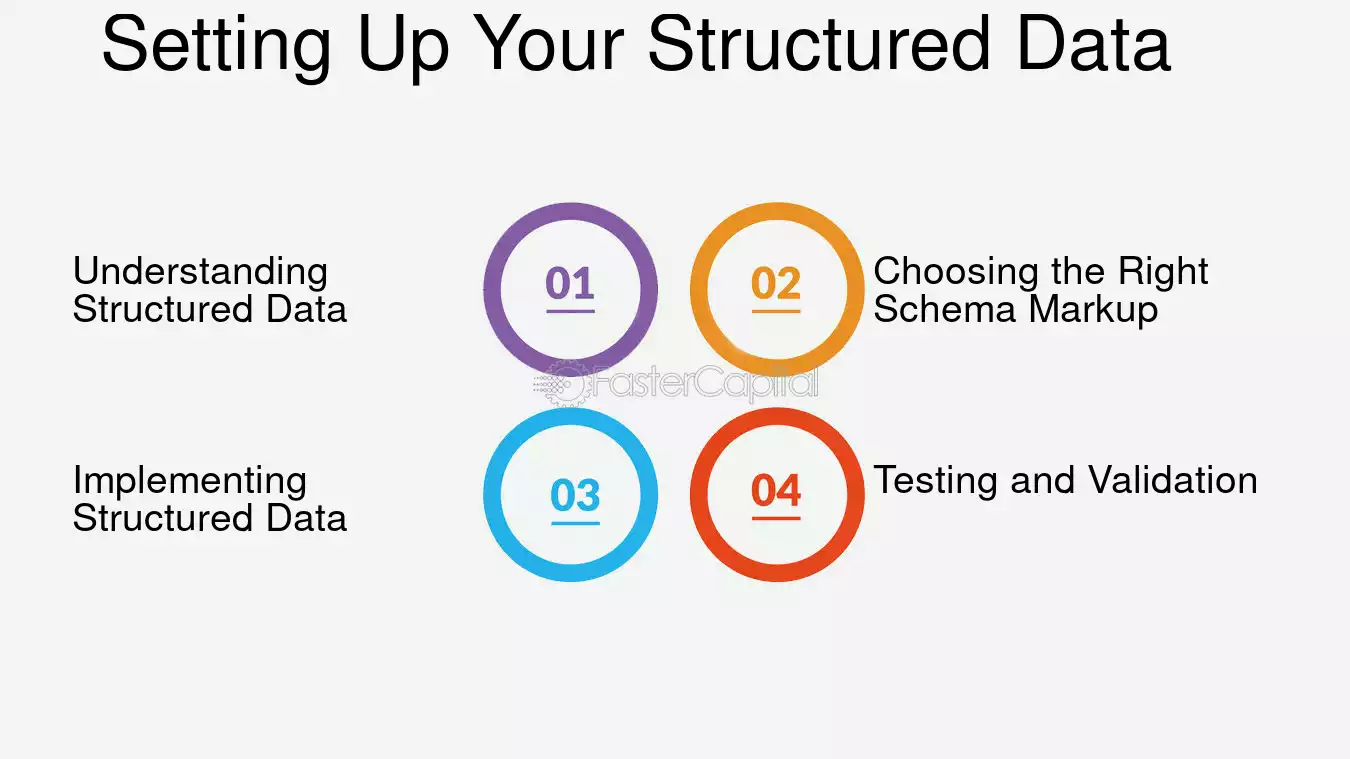 Setting Up Your Structured Data

Understanding Structured Data

01

02

Choosing the Right Schema Markup

Implementing Structured Data

03

04

Testing and Validation

FasterCapital